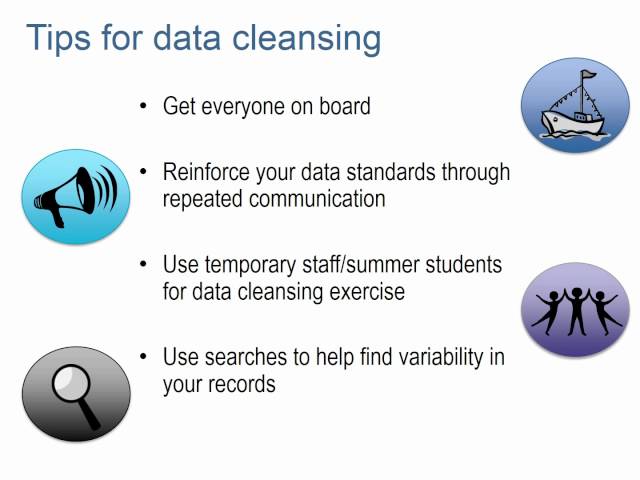 Tips for data cleansing

• Get everyone on board

• Reinforce your data standards through repeated communication

• Use temporary staff/summer students for data cleansing exercise

• Use searches to help find variability in your records